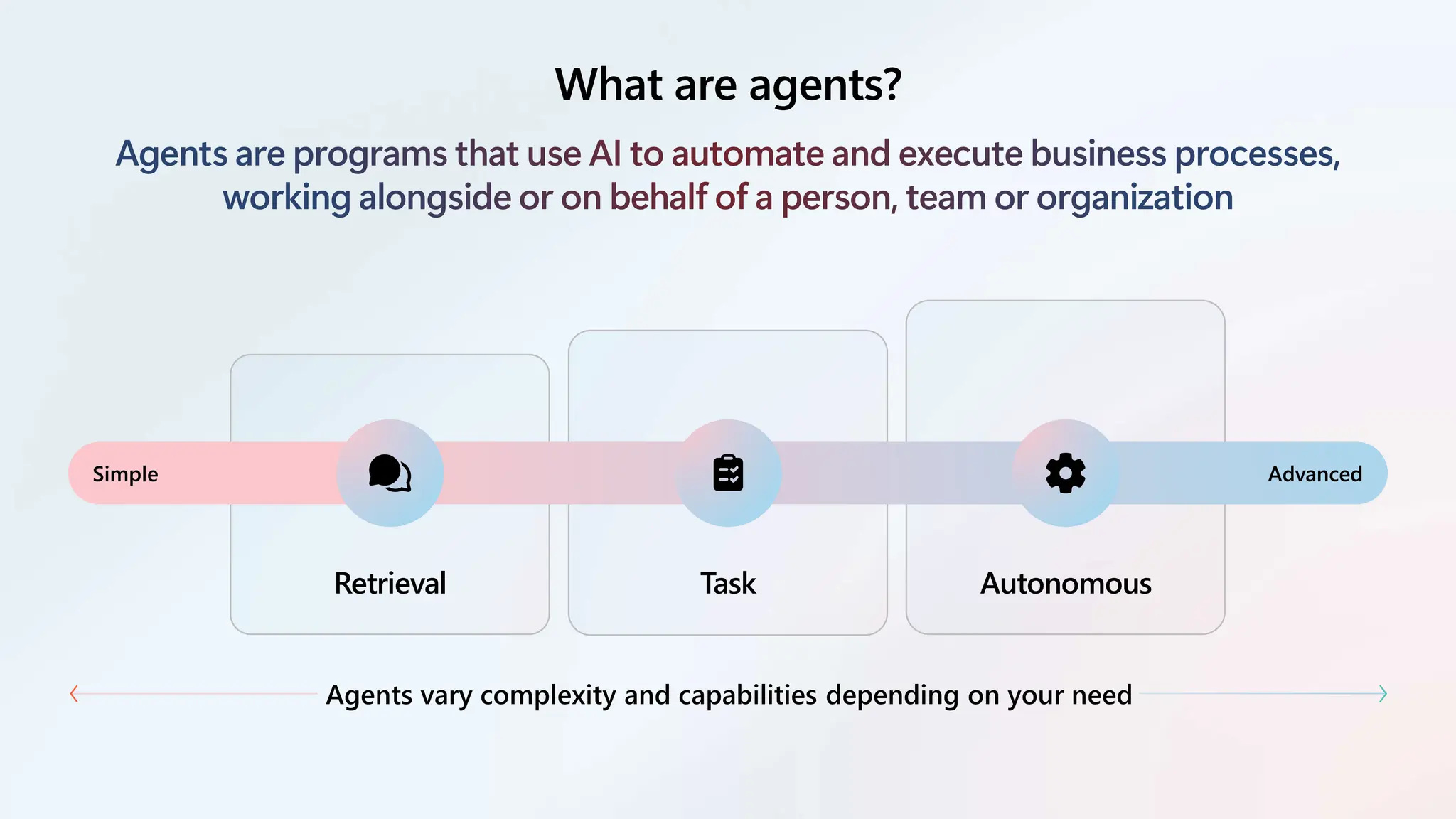 What are agents?

Agents are programs that use AI to automate and execute business processes, working alongside or on behalf of a person, team or organization

Simple

Advanced

Retrieval

Task

Autonomous

Agents vary complexity and capabilities depending on your need